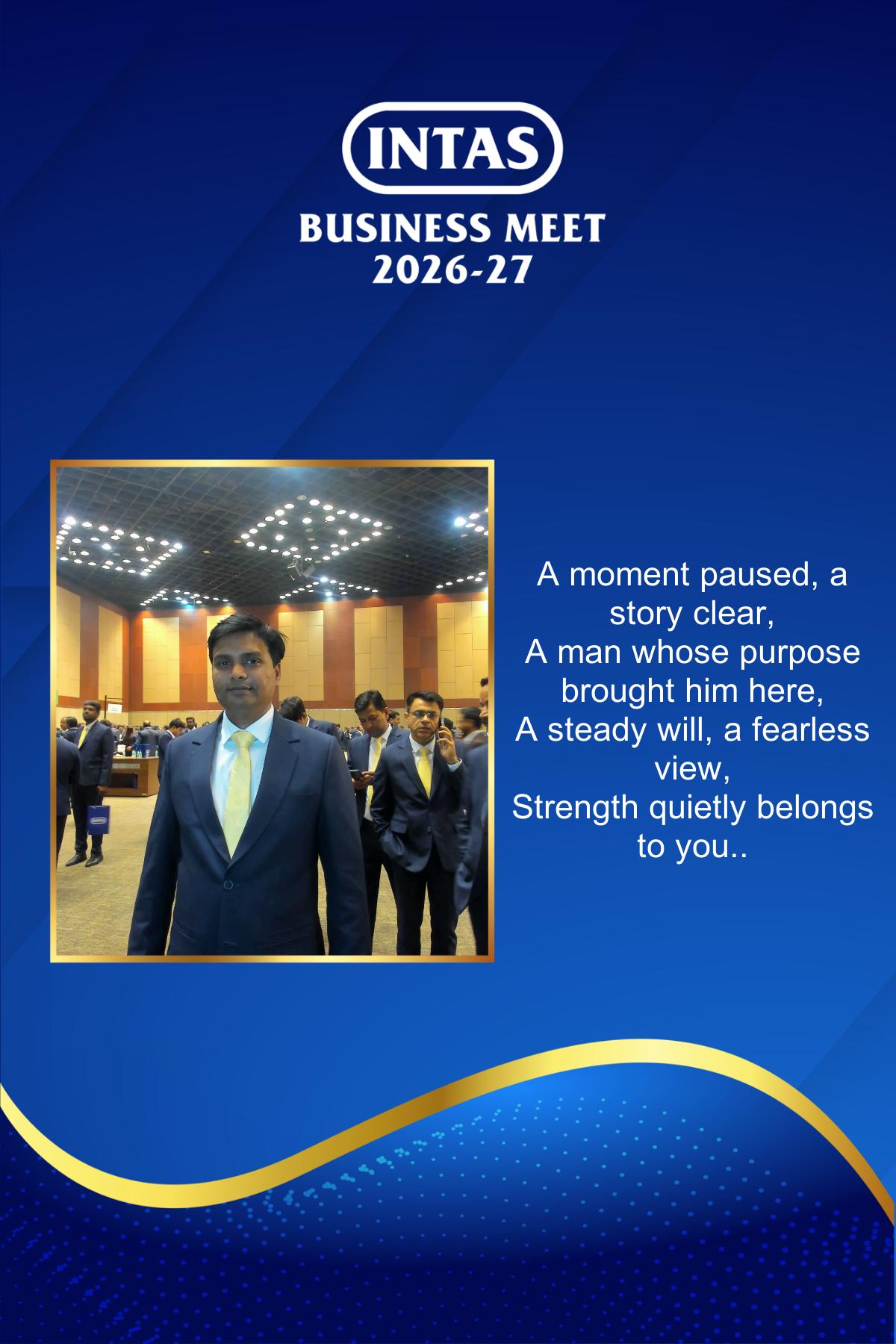 INTAS

BUSINESS MEET
2026-27

A moment paused, a story clear,
A man whose purpose brought him here,
A steady will, a fearless view,
Strength quietly belongs to you..